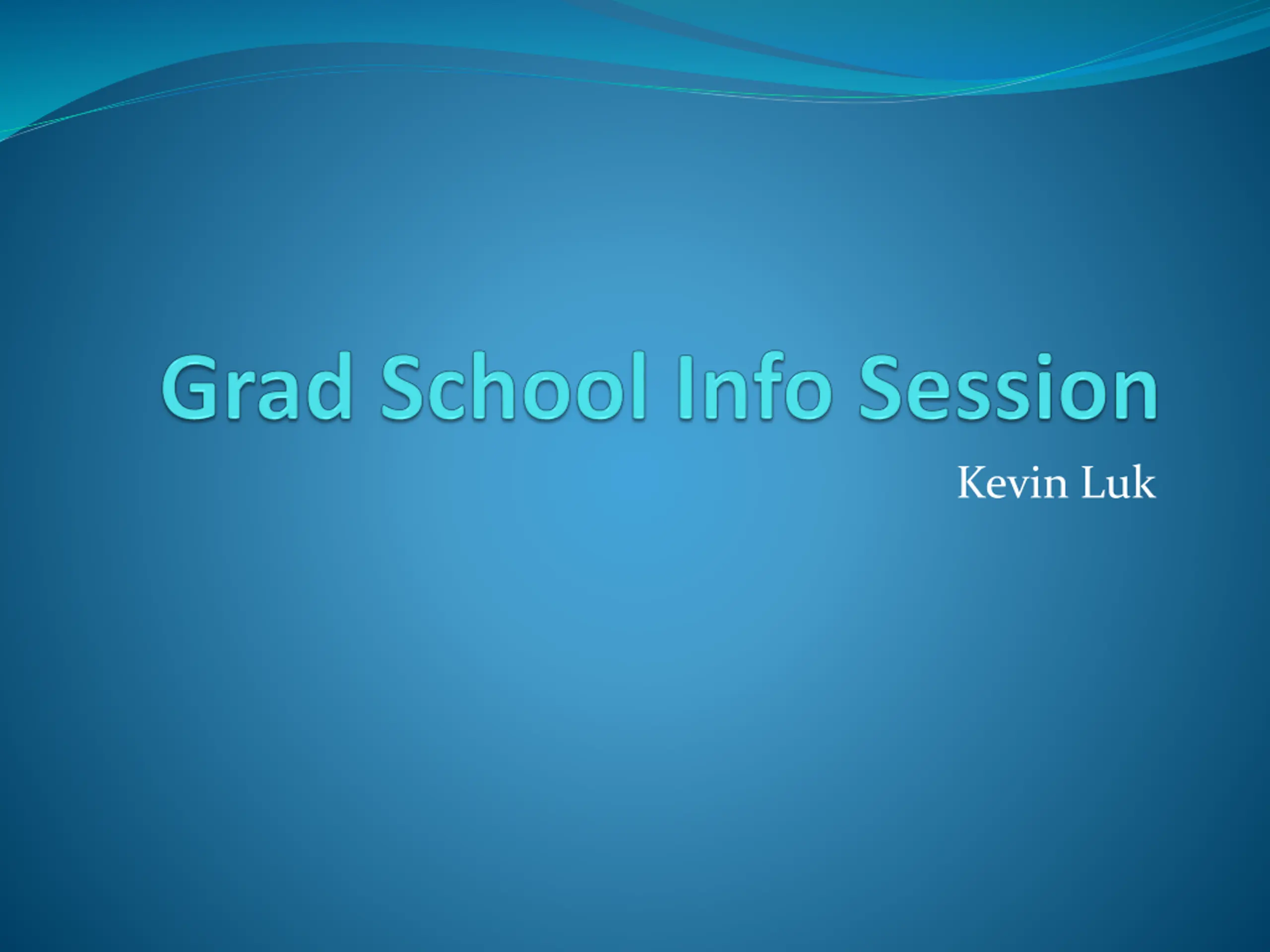 Grad School Info Session

Kevin Luk